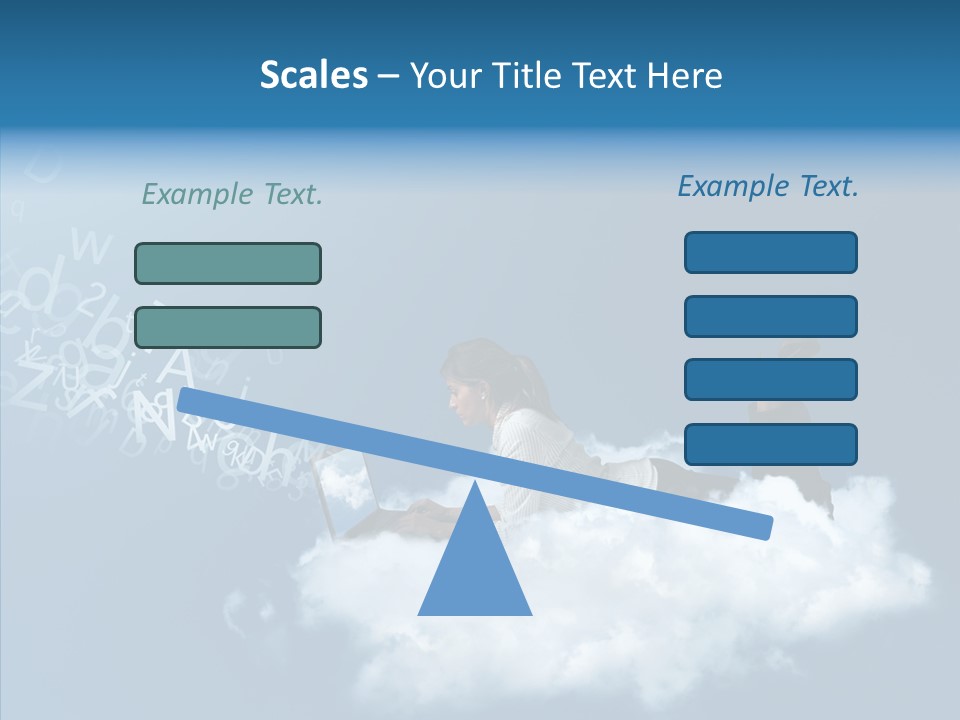 Scales – Your Title Text Here

Example Text.

Example Text.